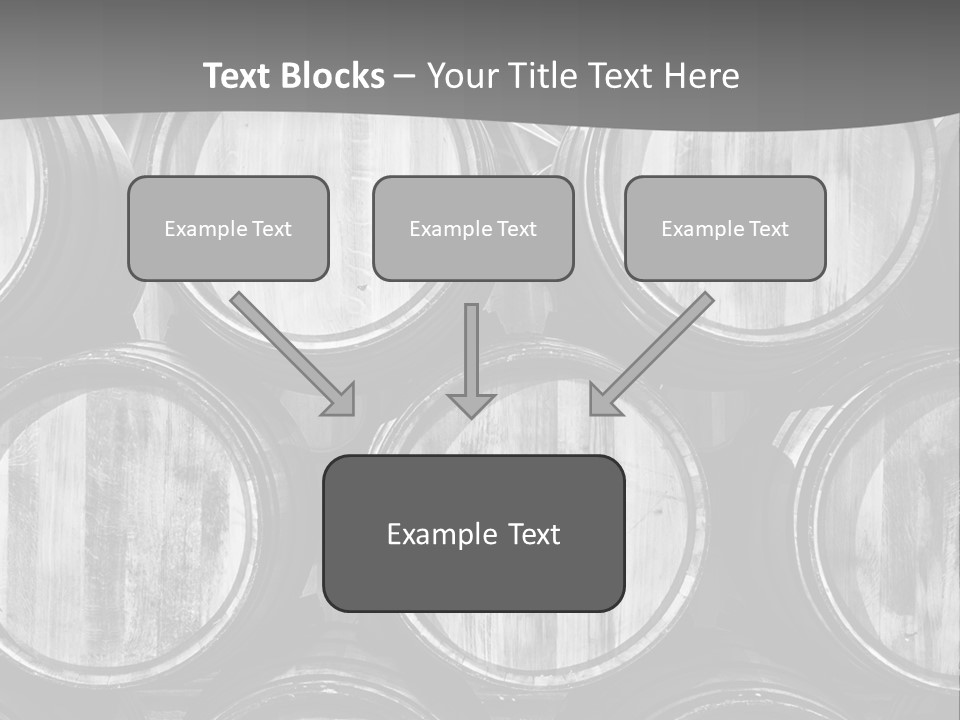 Text Blocks – Your Title Text Here

Example Text

Example Text

Example Text

Example Text